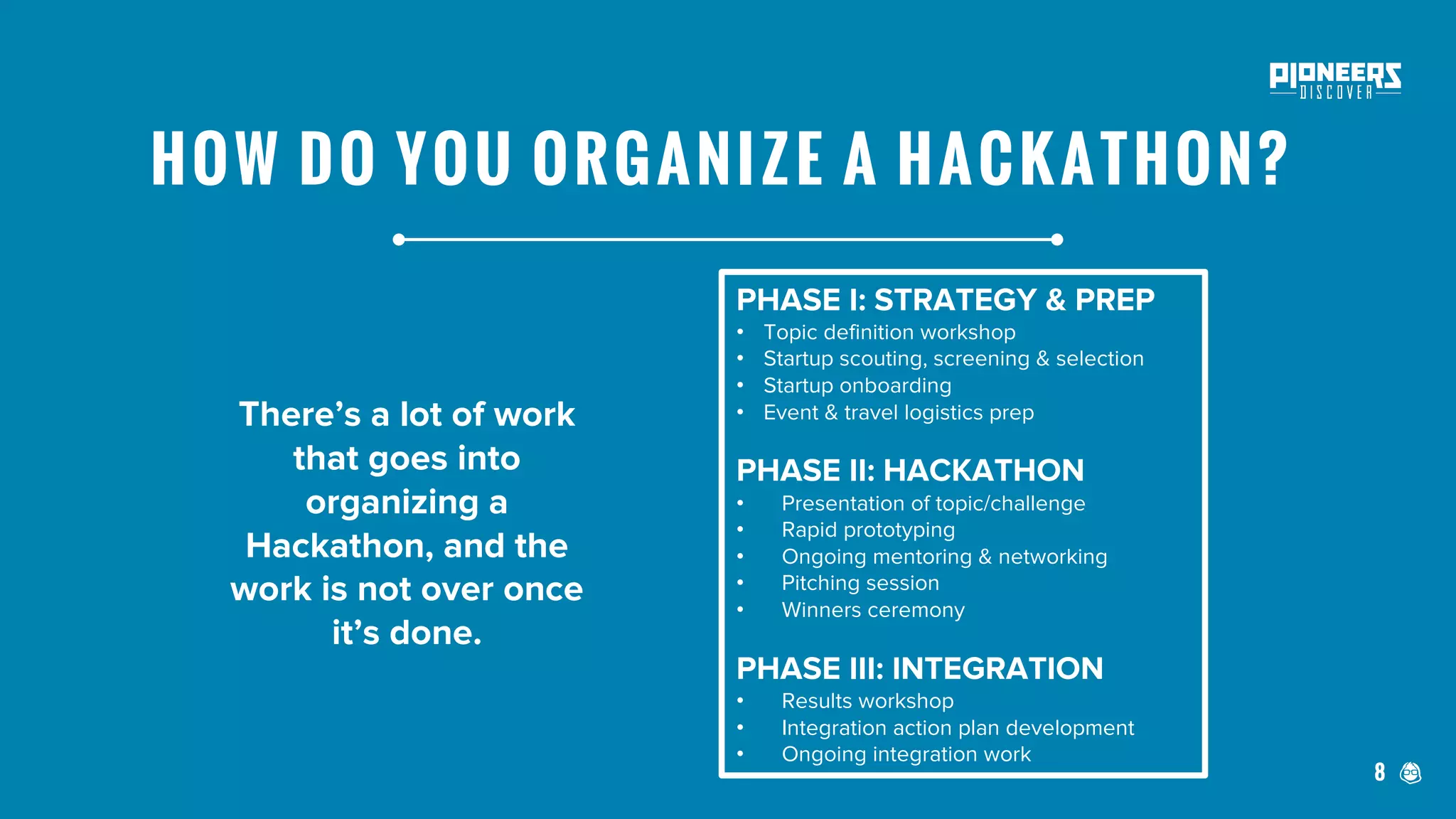 PIONEERS
DISCOVER

HOW DO YOU ORGANIZE A HACKATHON?

There's a lot of work that goes into organizing a Hackathon, and the work is not over once it's done.

PHASE I: STRATEGY & PREP
• Topic definition workshop
• Startup scouting, screening & selection
• Startup onboarding
• Event & travel logistics prep

PHASE II: HACKATHON
• Presentation of topic/challenge
• Rapid prototyping
• Ongoing mentoring & networking
• Pitching session
• Winners ceremony

PHASE III: INTEGRATION
• Results workshop
• Integration action plan development
• Ongoing integration work

8